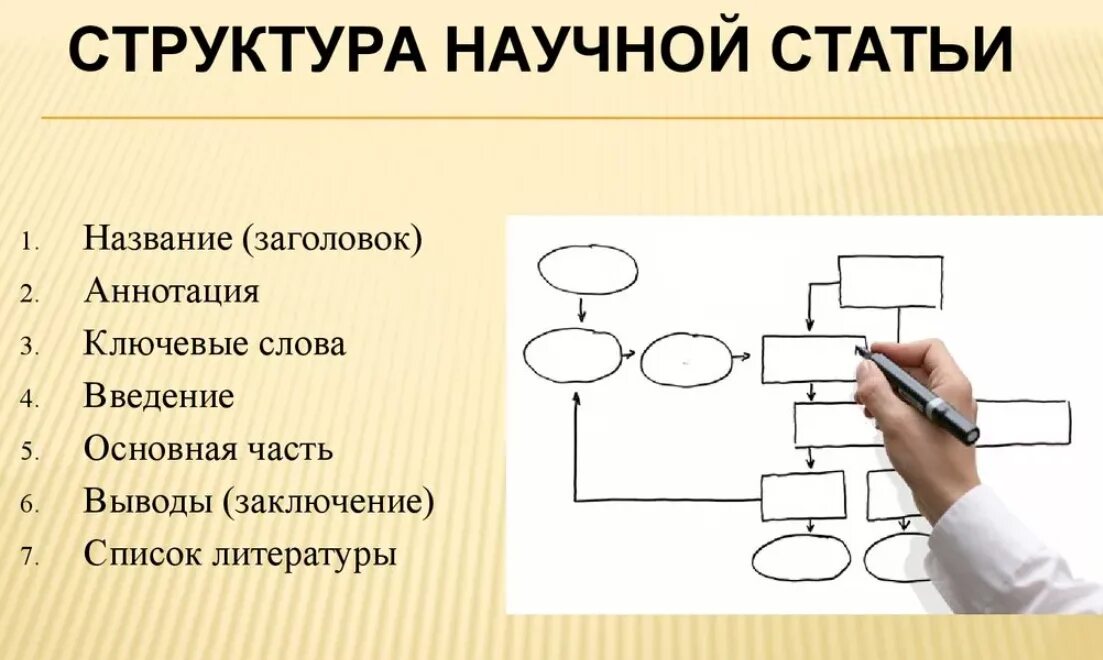 СТРУКТУРА НАУЧНОЙ СТАТЬИ

1. Название (заголовок)
2. Аннотация
3. Ключевые слова
4. Введение
5. Основная часть
6. Выводы (заключение)
7. Список литературы